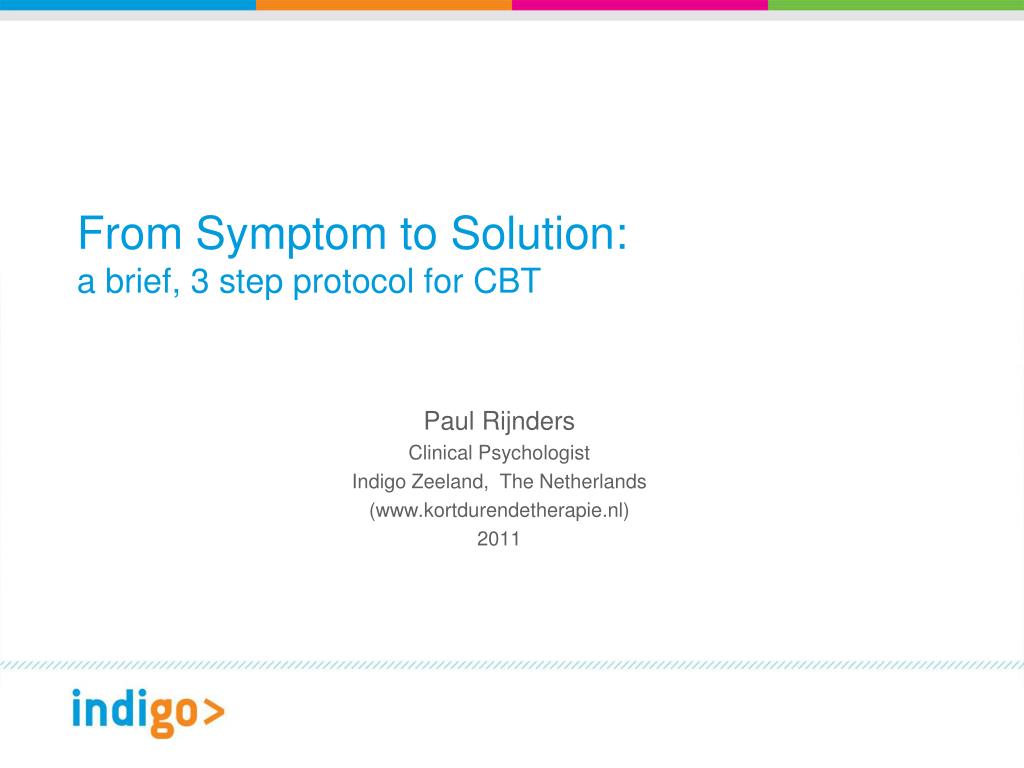 From Symptom to Solution:
a brief, 3 step protocol for CBT

Paul Rijnders
Clinical Psychologist
Indigo Zeeland, The Netherlands
(www.kortdurendetherapie.nl)
2011

indigo>